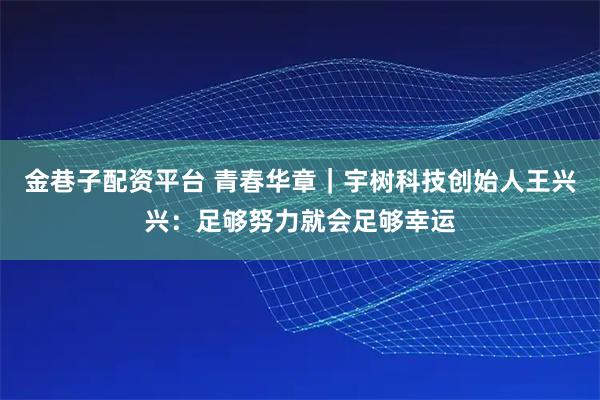 金巷子配资平台 青春华章｜宇树科技创始人王兴兴：足够努力就会足够幸运